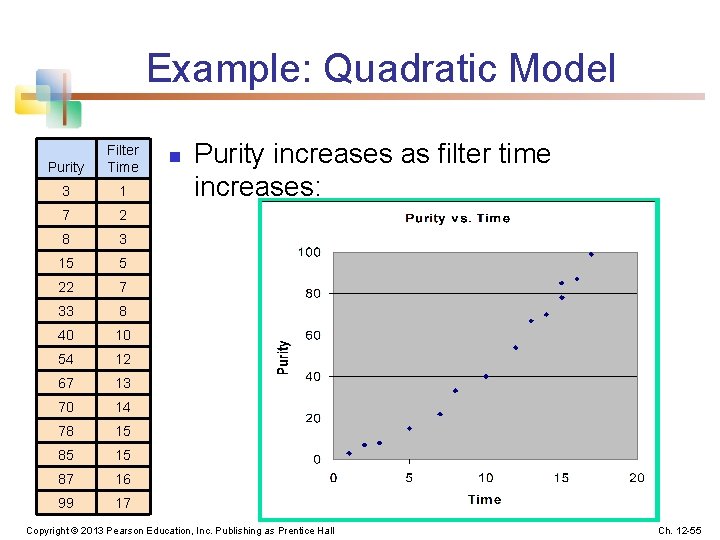 Example: Quadratic Model

| Purity | Filter Time |
|---|---|
| 3 | 1 |
| 7 | 2 |
| 8 | 3 |
| 15 | 5 |
| 22 | 7 |
| 33 | 8 |
| 40 | 10 |
| 54 | 12 |
| 67 | 13 |
| 70 | 14 |
| 78 | 15 |
| 85 | 15 |
| 87 | 16 |
| 99 | 17 |

Purity increases as filter time increases:

Purity vs. Time

100
80
60
40
20
0
Purity
0
5
10
15
20
Time

Copyright © 2013 Pearson Education, Inc. Publishing as Prentice Hall

Ch. 12-55